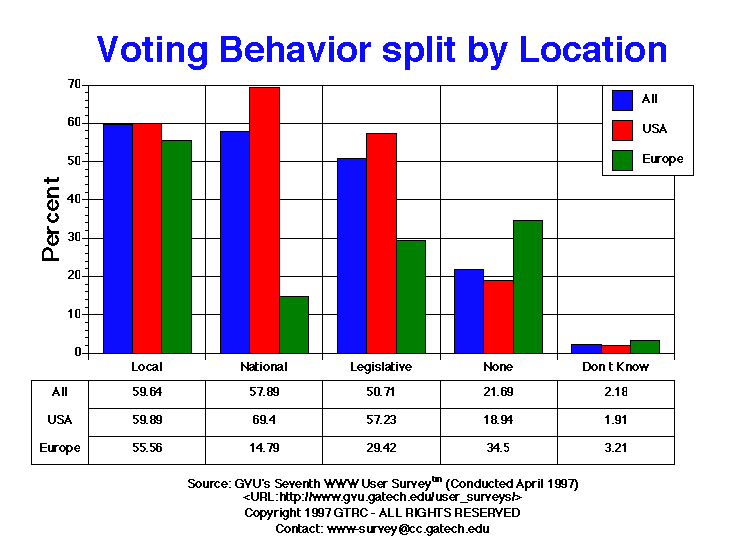 Voting Behavior split by Location

Percent

70
60
50
40
30
20
10
0

All
USA
Europe

| | Local | National | Legislative | None | Don t Know |
|---|---|---|---|---|---|
| All | 59.64 | 57.89 | 50.71 | 21.69 | 2.18 |
| USA | 59.89 | 69.4 | 57.23 | 18.94 | 1.91 |
| Europe | 55.56 | 14.79 | 29.42 | 34.5 | 3.21 |

Source: GVU's Seventh WWW User Survey$^{tm}$ (Conducted April 1997)
<URL:http://www.gvu.gatech.edu/user_surveys/>
Copyright 1997 GTRC - ALL RIGHTS RESERVED
Contact: www-survey@cc.gatech.edu